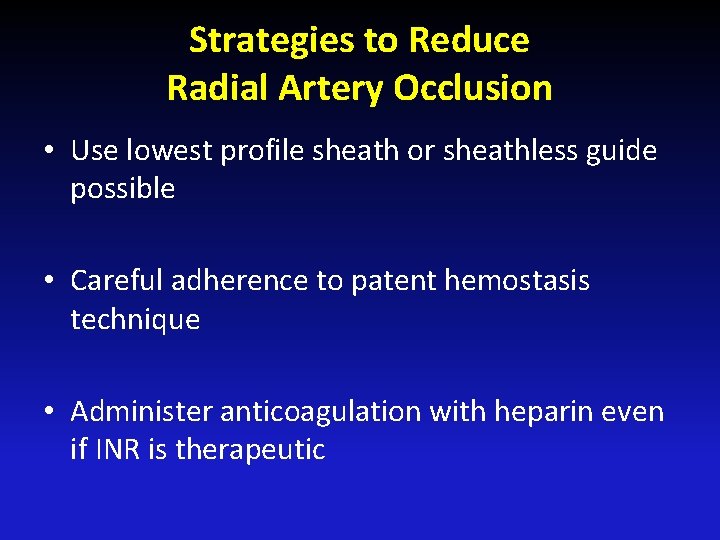 Strategies to Reduce
Radial Artery Occlusion

• Use lowest profile sheath or sheathless guide possible

• Careful adherence to patent hemostasis technique

• Administer anticoagulation with heparin even if INR is therapeutic